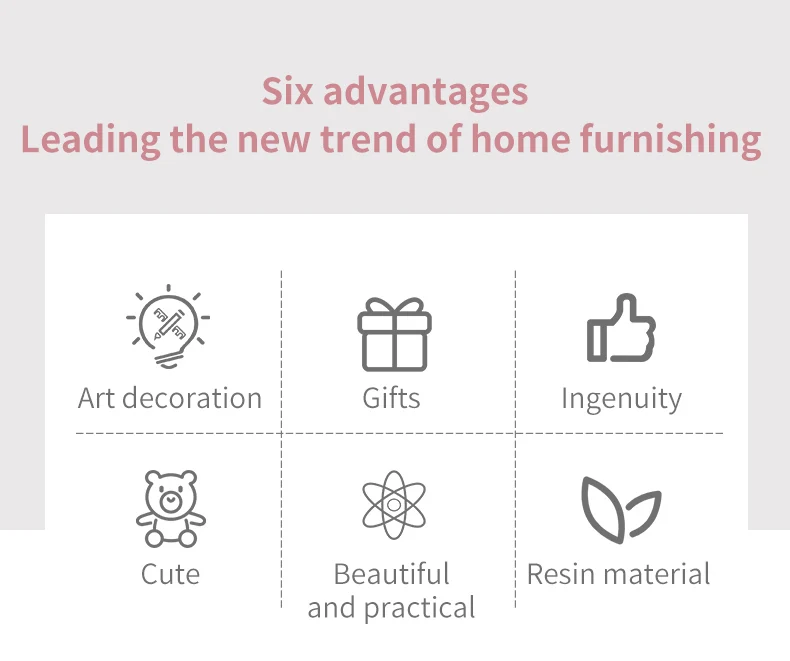 Six advantages
Leading the new trend of home furnishing

Art decoration

Gifts

Ingenuity

Cute

Beautiful and practical

Resin material